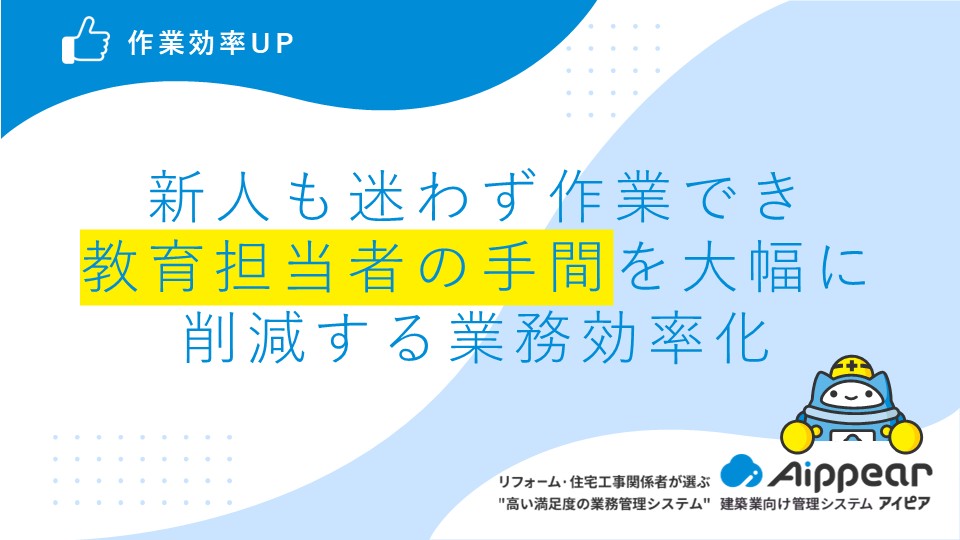 作業効率UP

新人も迷わず作業でき
教育担当者の手間を大幅に
削減する業務効率化

リフォーム・住宅工事関係者が選ぶ
"高い満足度の業務管理システム"

Aippear
建築業向け管理システム アイピア